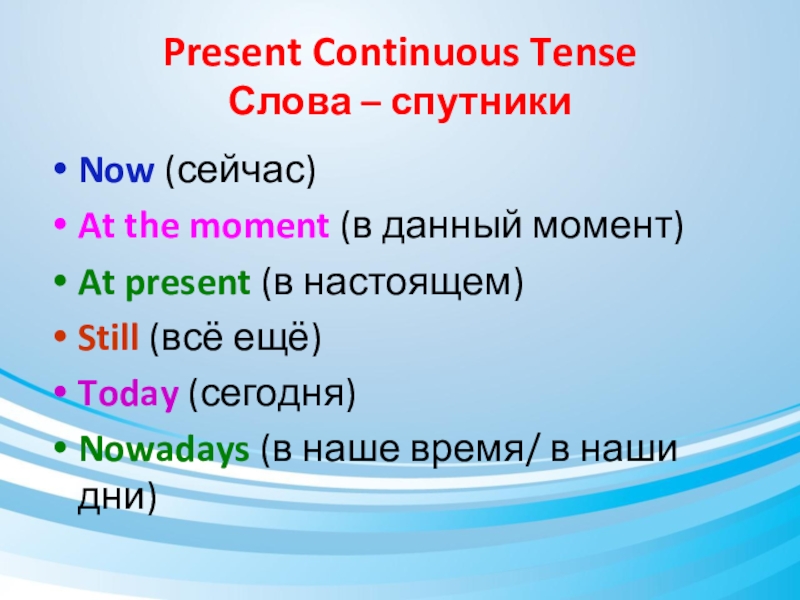 Present Continuous Tense
Слова – спутники

• Now (сейчас)
• At the moment (в данный момент)
• At present (в настоящем)
• Still (всё ещё)
• Today (сегодня)
• Nowadays (в наше время/ в наши дни)